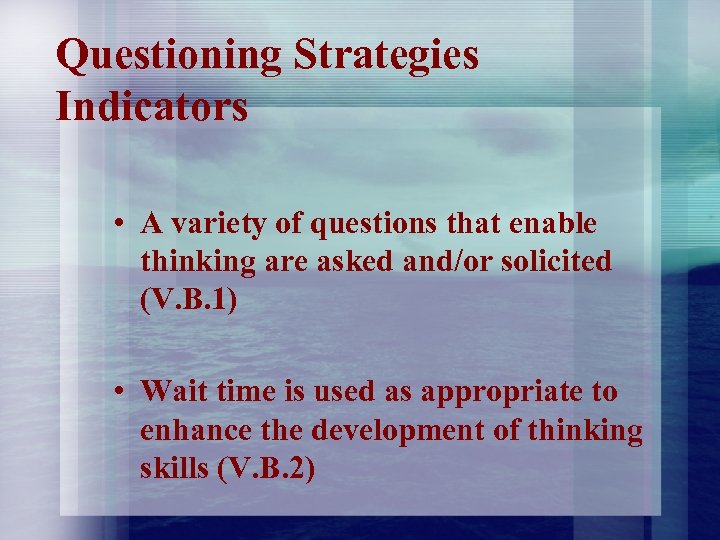 Questioning Strategies Indicators

• A variety of questions that enable thinking are asked and/or solicited (V.B.1)

• Wait time is used as appropriate to enhance the development of thinking skills (V.B.2)